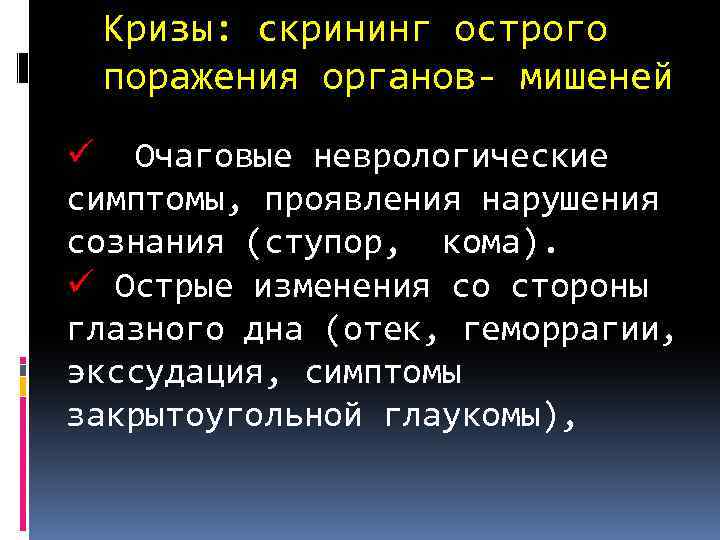 Кризы: скрининг острого поражения органов- мишеней

✓ Очаговые неврологические симптомы, проявления нарушения сознания (ступор, кома).

✓ Острые изменения со стороны глазного дна (отек, геморрагии, экссудация, симптомы закрытоугольной глаукомы),